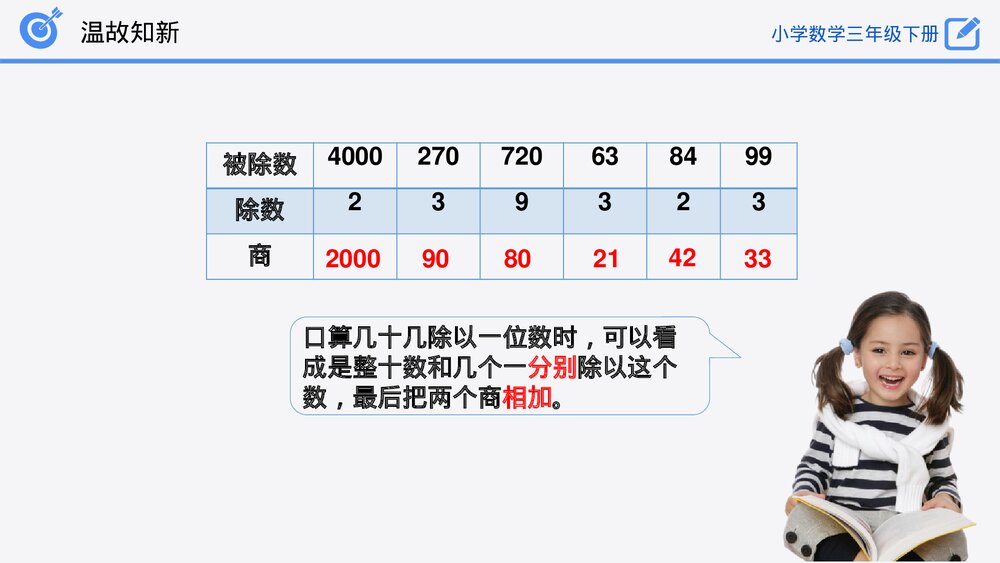 温故知新

小学数学三年级下册

| 被除数 | 4000 | 270 | 720 | 63 | 84 | 99 |
|---|---|---|---|---|---|---|
| 除数 | 2 | 3 | 9 | 3 | 2 | 3 |
| 商 | 2000 | 90 | 80 | 21 | 42 | 33 |

口算几十几除以一位数时，可以看成是整十数和几个一分别除以这个数，最后把两个商相加。